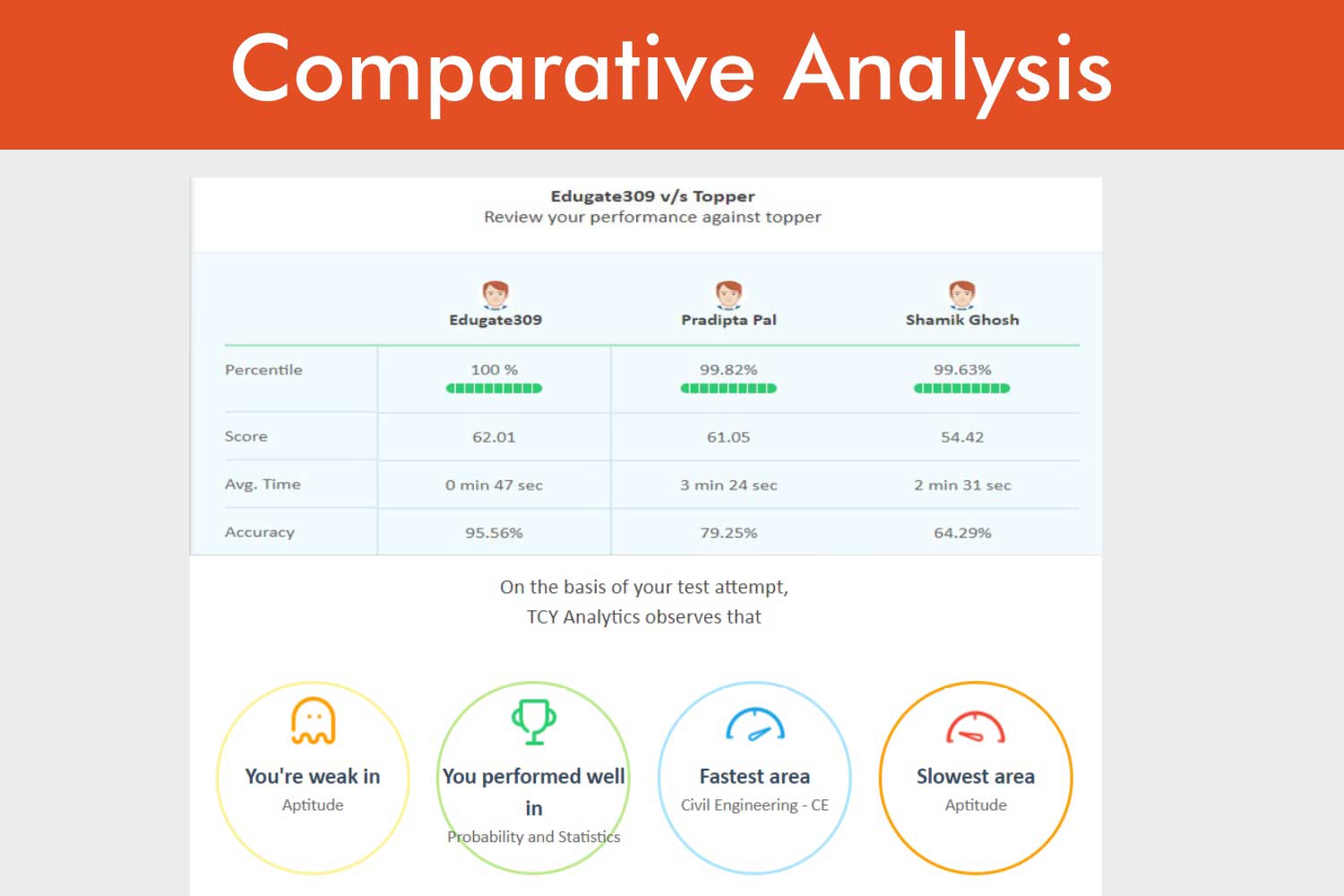 Comparative Analysis

Edugate309 v/s Topper
Review your performance against topper

| | Edugate309 | Pradipta Pal | Shamik Ghosh |
|---|---|---|---|
| Percentile | 100 % | 99.82% | 99.63% |
| Score | 62.01 | 61.05 | 54.42 |
| Avg. Time | 0 min 47 sec | 3 min 24 sec | 2 min 31 sec |
| Accuracy | 95.56% | 79.25% | 64.29% |

On the basis of your test attempt,
TCY Analytics observes that

You're weak in
Aptitude

You performed well in
Probability and Statistics

Fastest area
Civil Engineering - CE

Slowest area
Aptitude